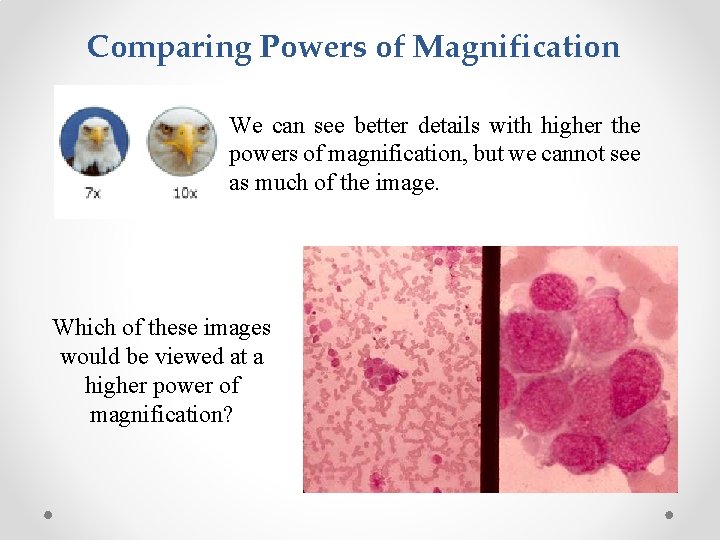 Comparing Powers of Magnification

7x

10x

We can see better details with higher the powers of magnification, but we cannot see as much of the image.

Which of these images would be viewed at a higher power of magnification?